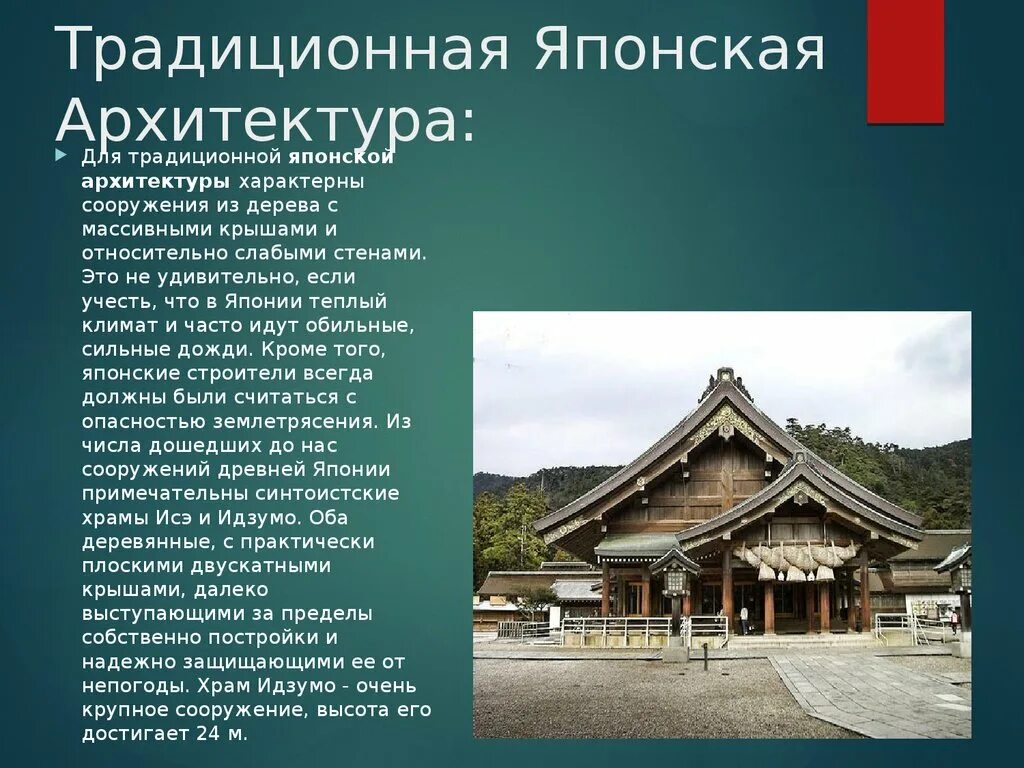 Традиционная Японская Архитектура:

Для традиционной японской архитектуры характерны сооружения из дерева с массивными крышами и относительно слабыми стенами. Это не удивительно, если учесть, что в Японии теплый климат и часто идут обильные, сильные дожди. Кроме того, японские строители всегда должны были считаться с опасностью землетрясения. Из числа дошедших до нас сооружений древней Японии примечательны синтоистские храмы Исэ и Идзумо. Оба деревянные, с практически плоскими двускатными крышами, далеко выступающими за пределы собственно постройки и надежно защищающими ее от непогоды. Храм Идзумо - очень крупное сооружение, высота его достигает 24 м.